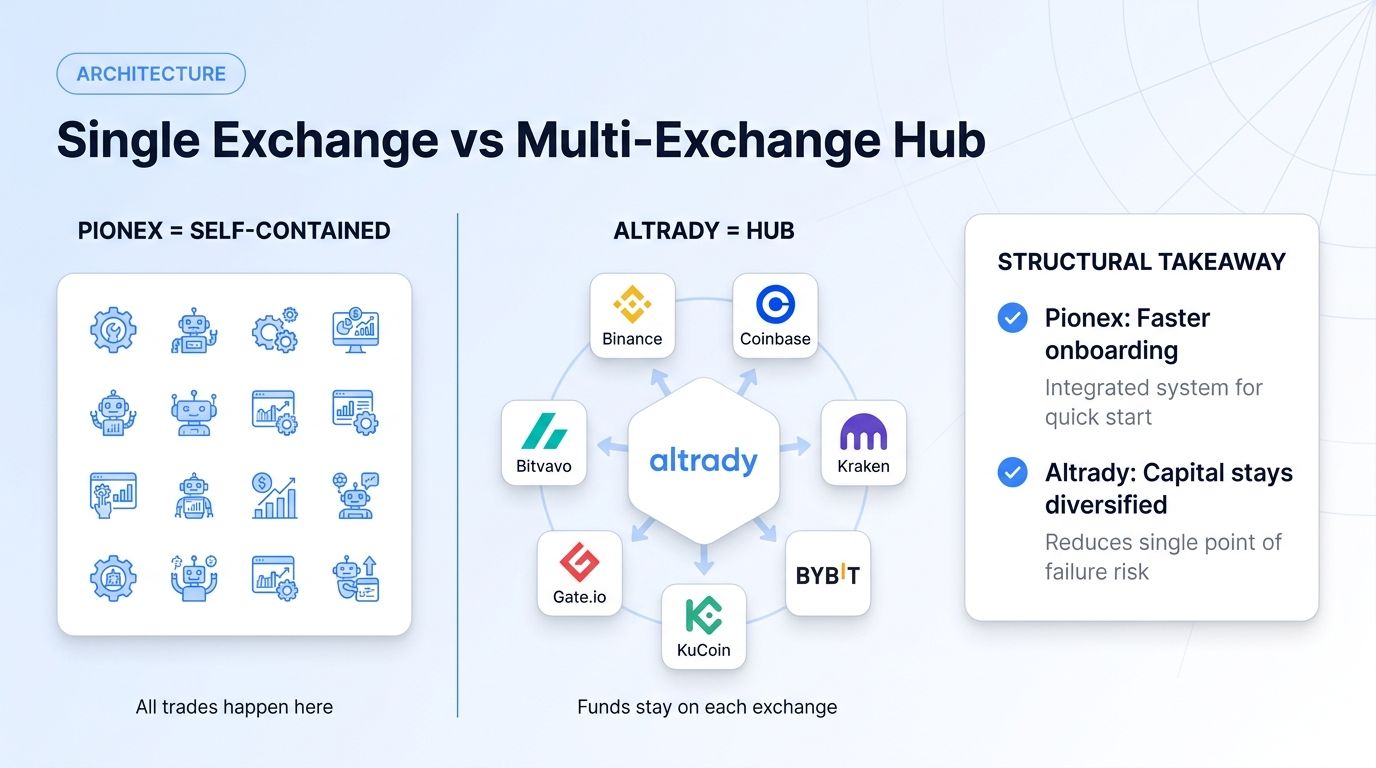 ARCHITECTURE

Single Exchange vs Multi-Exchange Hub

PIONEX = SELF-CONTAINED

All trades happen here

ALTRADY = HUB

Binance

Coinbase

Bitvavo

altrady

Kraken

Gate.io

BYBIT

KuCoin

Funds stay on each exchange

STRUCTURAL TAKEAWAY

Pionex: Faster onboarding

Integrated system for quick start

Altrady: Capital stays diversified

Reduces single point of failure risk